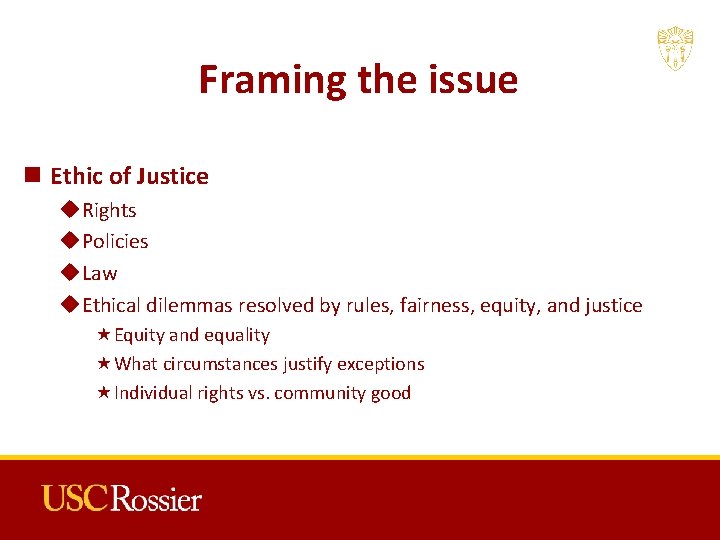 Framing the issue

Ethic of Justice

Rights

Policies

Law

Ethical dilemmas resolved by rules, fairness, equity, and justice

Equity and equality

What circumstances justify exceptions

Individual rights vs. community good

USC Rossier